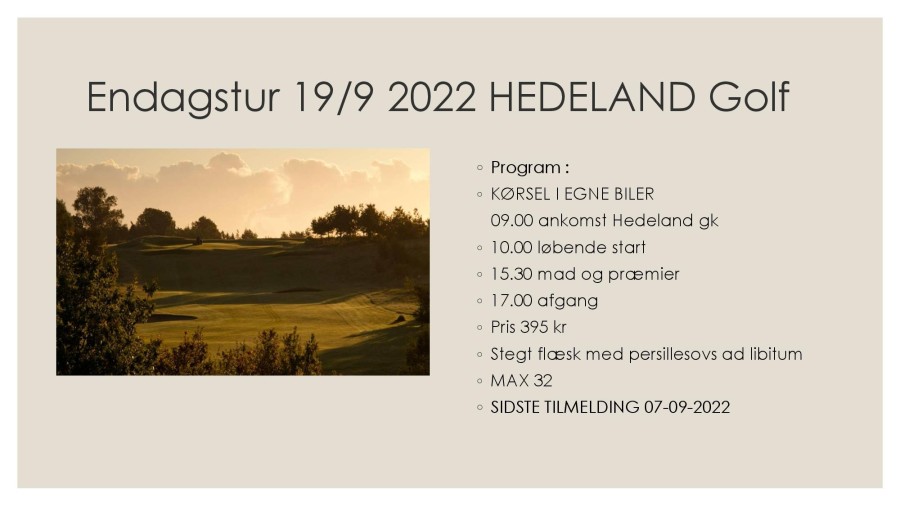 Endagstur 19/9 2022 HEDELAND Golf

◦ Program :
◦ KØRSEL I EGNE BILER
09.00 ankomst Hedeland gk
◦ 10.00 løbende start
◦ 15.30 mad og præmier
◦ 17.00 afgang
◦ Pris 395 kr
◦ Stegt flæsk med persillesovs ad libitum
◦ MAX 32
◦ SIDSTE TILMELDING 07-09-2022